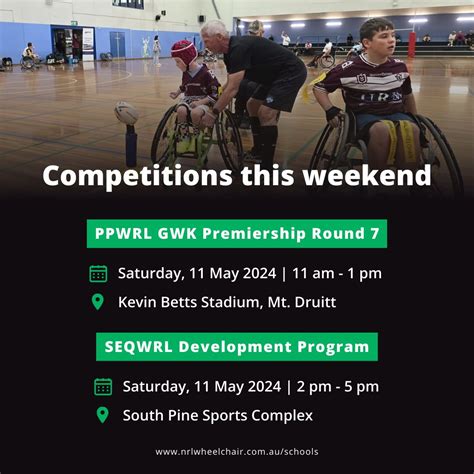 Competitions this weekend

PPWRL GWK Premiership Round 7

Saturday, 11 May 2024 | 11 am - 1 pm

Kevin Betts Stadium, Mt. Druitt

SEQWRL Development Program

Saturday, 11 May 2024 | 2 pm - 5 pm

South Pine Sports Complex

www.nrlwheelchair.com.au/schools